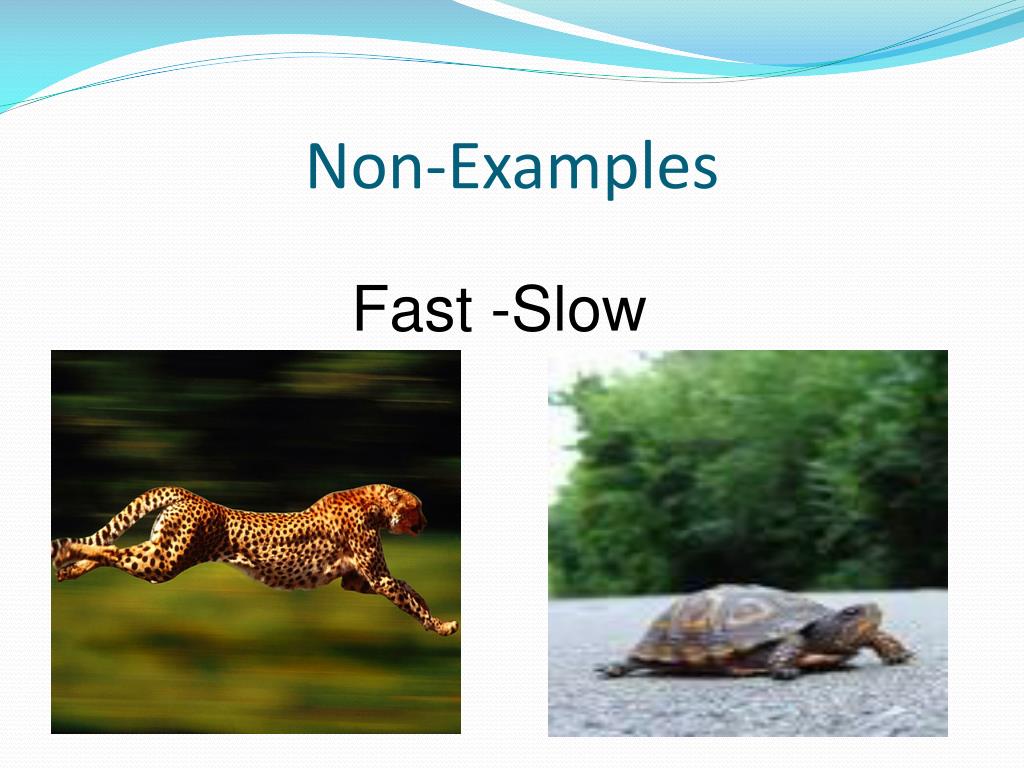 Non-Examples

Fast -Slow